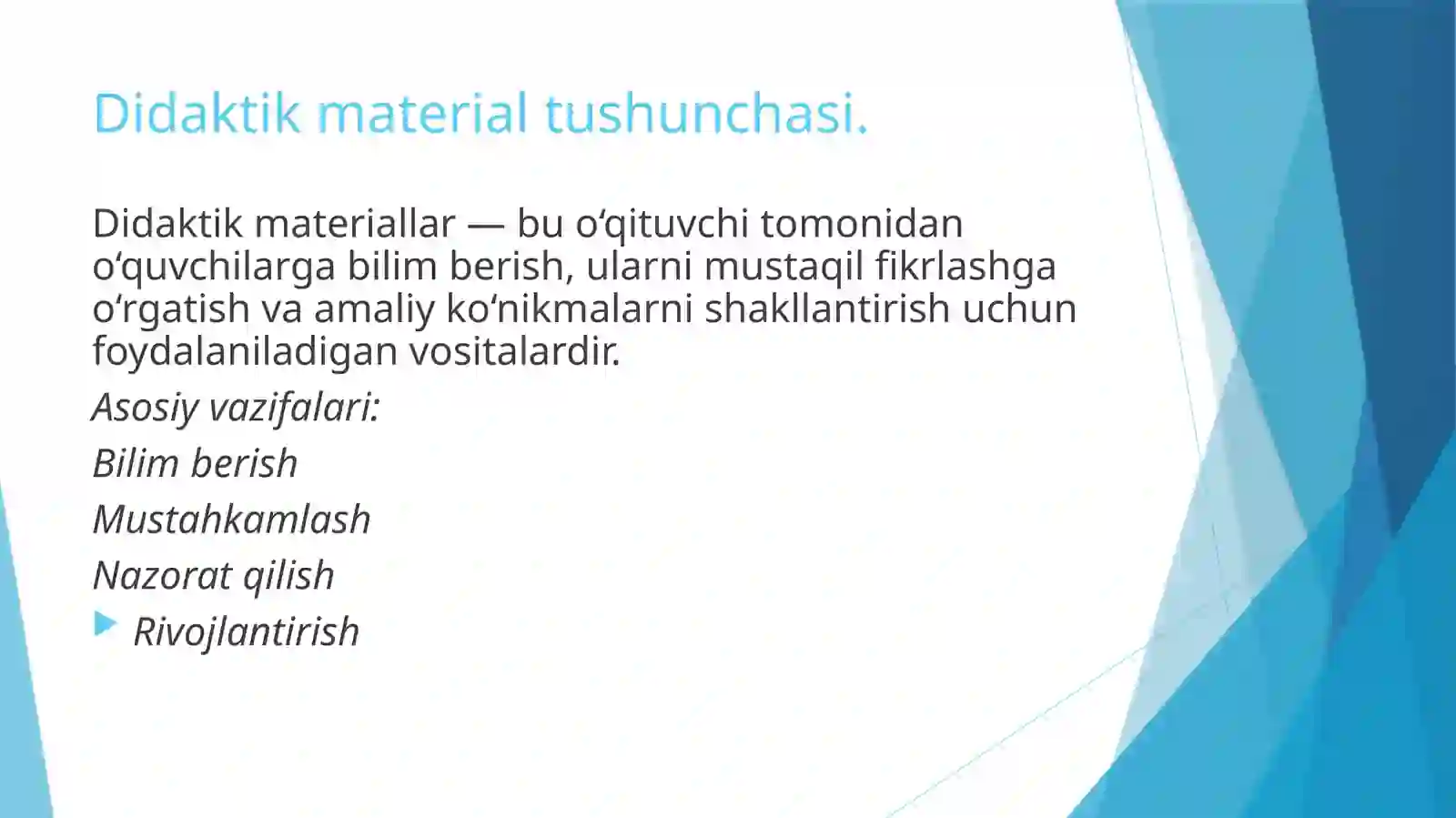 Didaktik material tushunchasi.

Didaktik materiallar — bu o‘qituvchi tomonidan o‘quvchilarga bilim berish, ularni mustaqil fikrlashga o‘rgatish va amaliy ko‘nikmalarni shakllantirish uchun foydalaniladigan vositalardir.

Asosiy vazifalari:

Bilim berish

Mustahkamlash

Nazorat qilish

Rivojlantirish